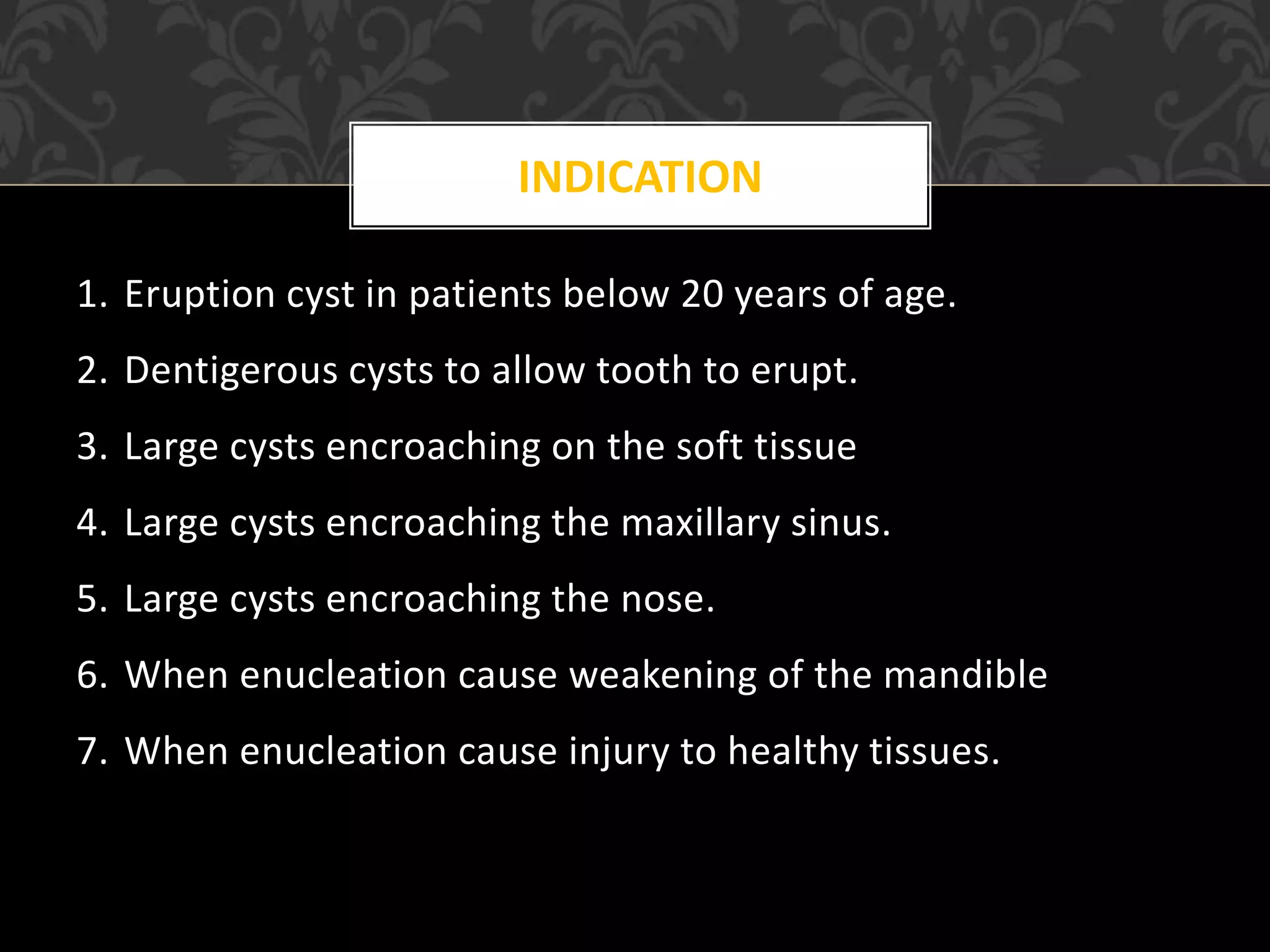 INDICATION

1. Eruption cyst in patients below 20 years of age.

2. Dentigerous cysts to allow tooth to erupt.

3. Large cysts encroaching on the soft tissue

4. Large cysts encroaching the maxillary sinus.

5. Large cysts encroaching the nose.

6. When enucleation cause weakening of the mandible

7. When enucleation cause injury to healthy tissues.